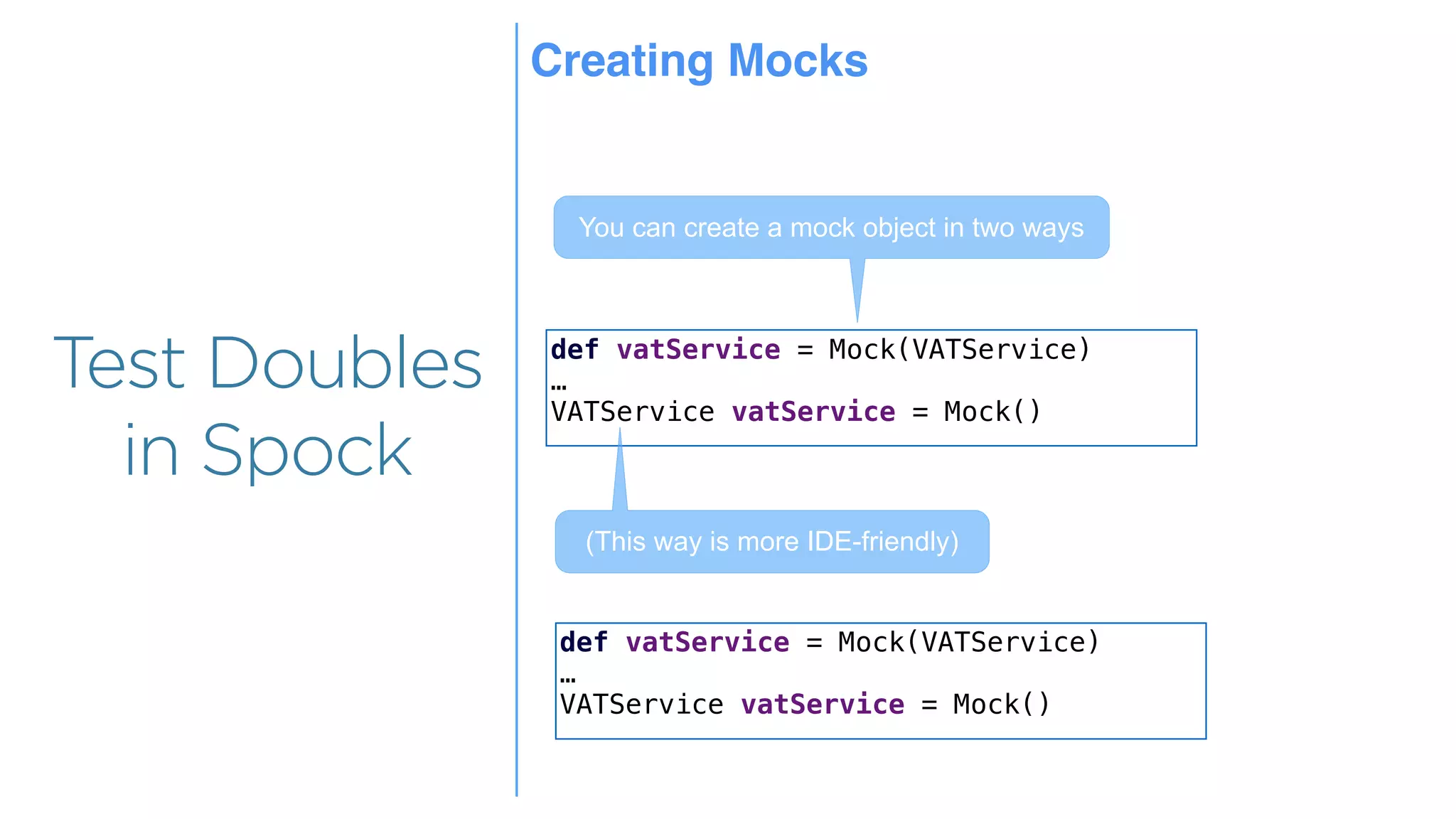 Test Doubles in Spock

Creating Mocks

You can create a mock object in two ways

def vatService = Mock(VATService)
…
VATService vatService = Mock()

(This way is more IDE-friendly)

def vatService = Mock(VATService)
…
VATService vatService = Mock()